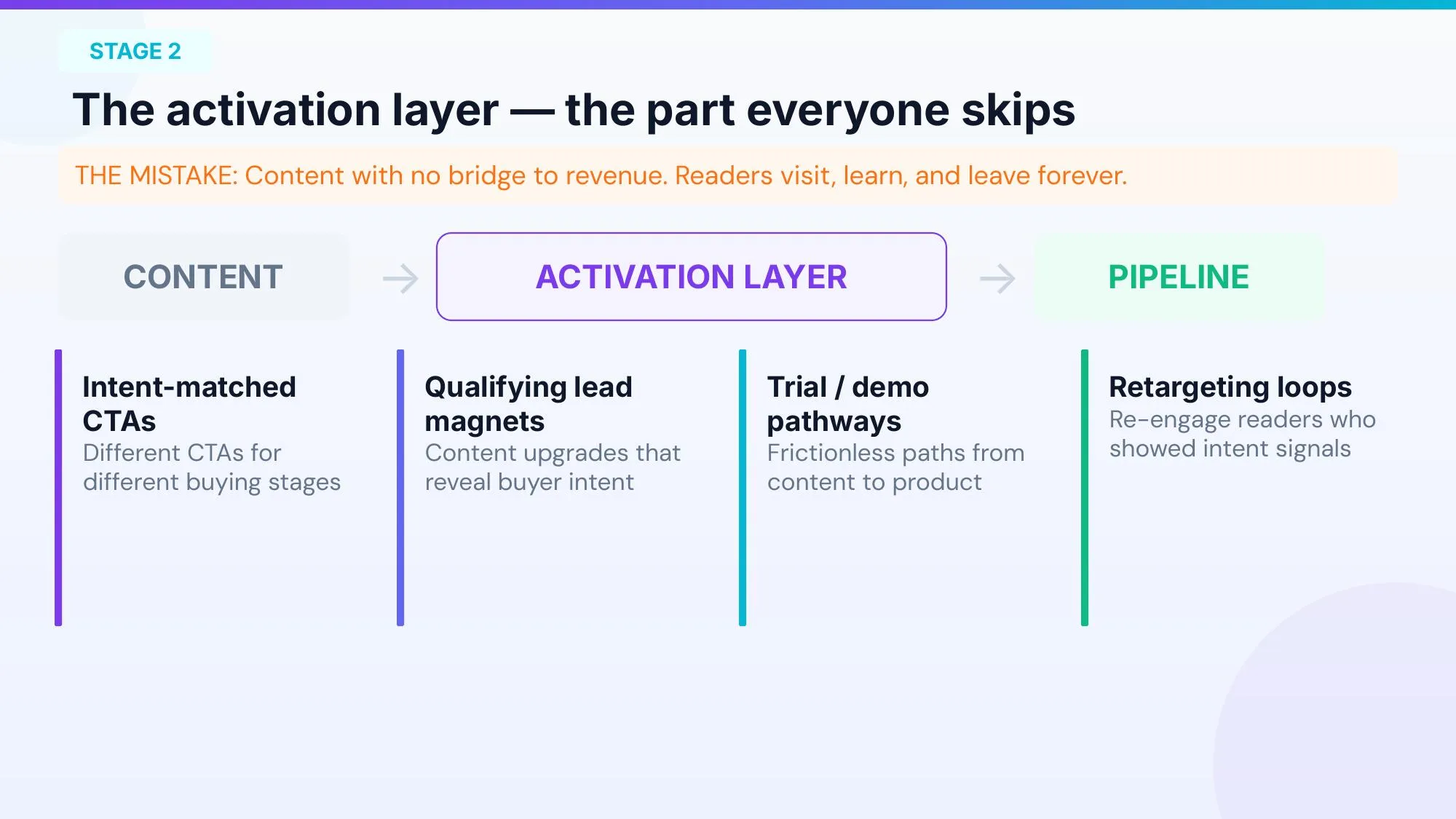 STAGE 2

The activation layer — the part everyone skips

THE MISTAKE: Content with no bridge to revenue. Readers visit, learn, and leave forever.

CONTENT → ACTIVATION LAYER → PIPELINE

Intent-matched CTAs
Different CTAs for different buying stages

Qualifying lead magnets
Content upgrades that reveal buyer intent

Trial / demo pathways
Frictionless paths from content to product

Retargeting loops
Re-engage readers who showed intent signals